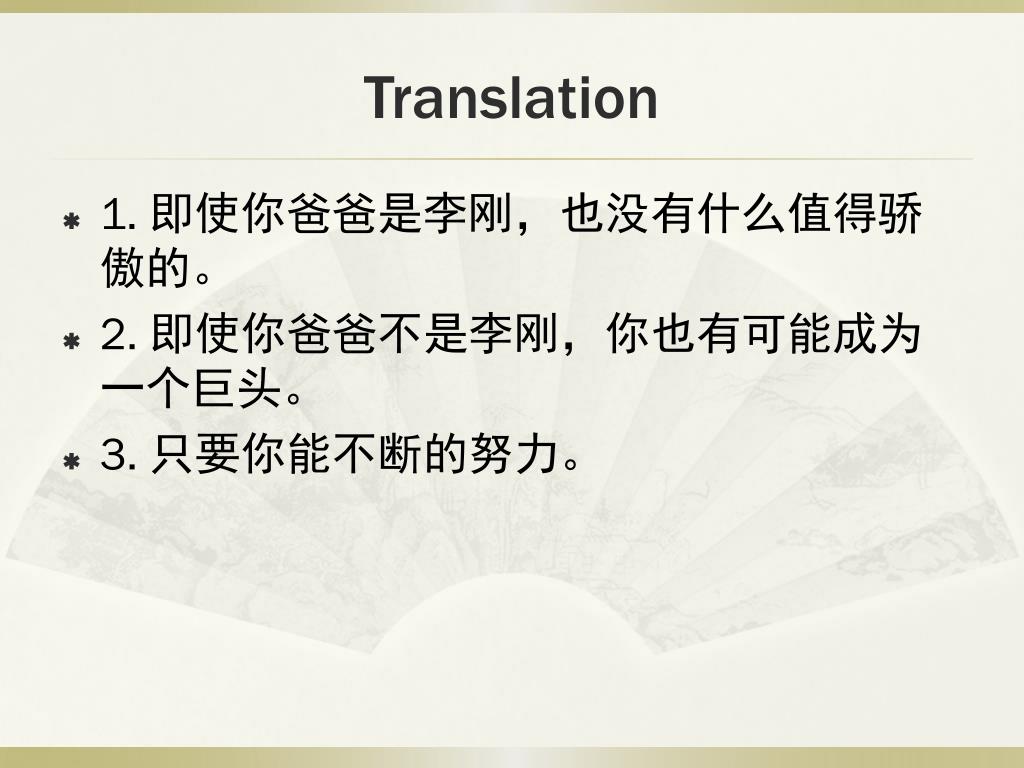 Translation

1. 即使你爸爸是李刚，也没有什么值得骄傲的。

2. 即使你爸爸不是李刚，你也有可能成为一个巨头。

3. 只要你能不断的努力。